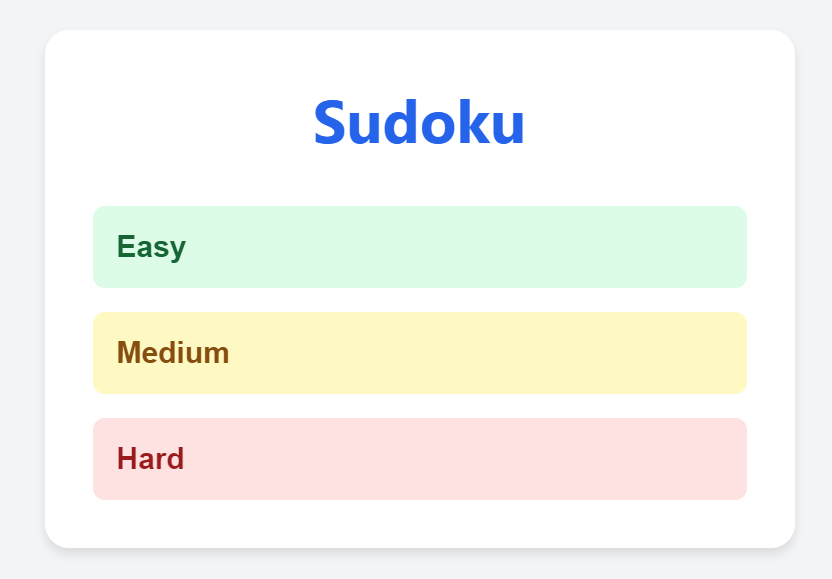 Sudoku

Easy

Medium

Hard